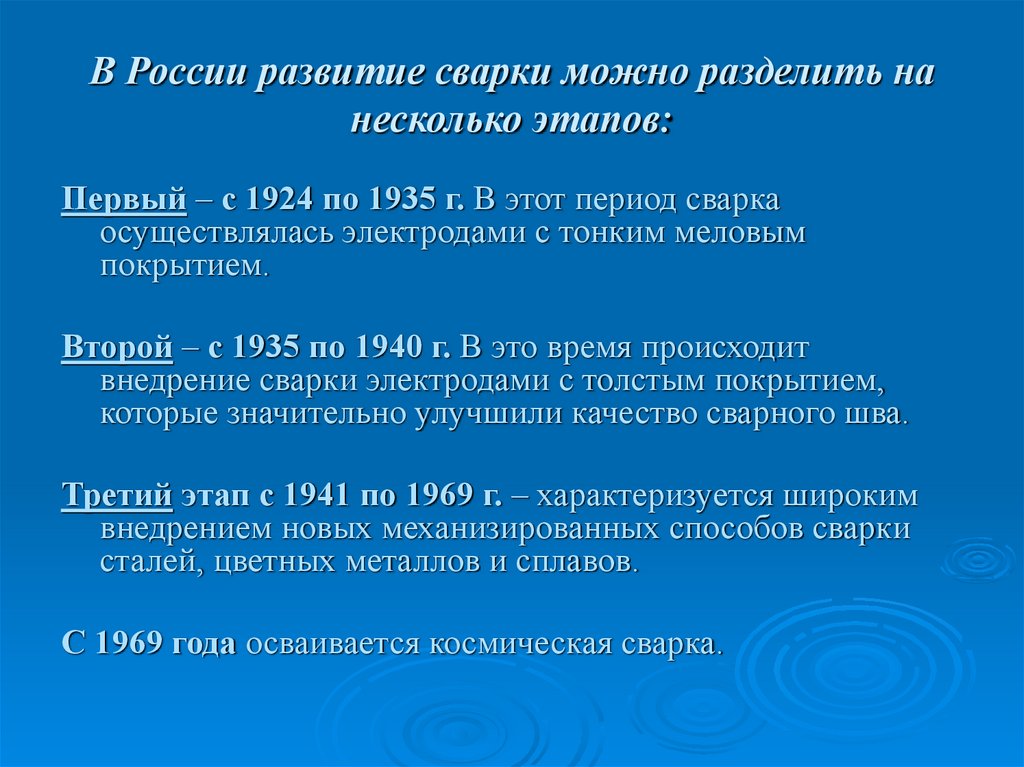 В России развитие сварки можно разделить на несколько этапов:

Первый – с 1924 по 1935 г. В этот период сварка осуществлялась электродами с тонким меловым покрытием.

Второй – с 1935 по 1940 г. В это время происходит внедрение сварки электродами с толстым покрытием, которые значительно улучшили качество сварного шва.

Третий этап с 1941 по 1969 г. – характеризуется широким внедрением новых механизированных способов сварки сталей, цветных металлов и сплавов.

С 1969 года осваивается космическая сварка.